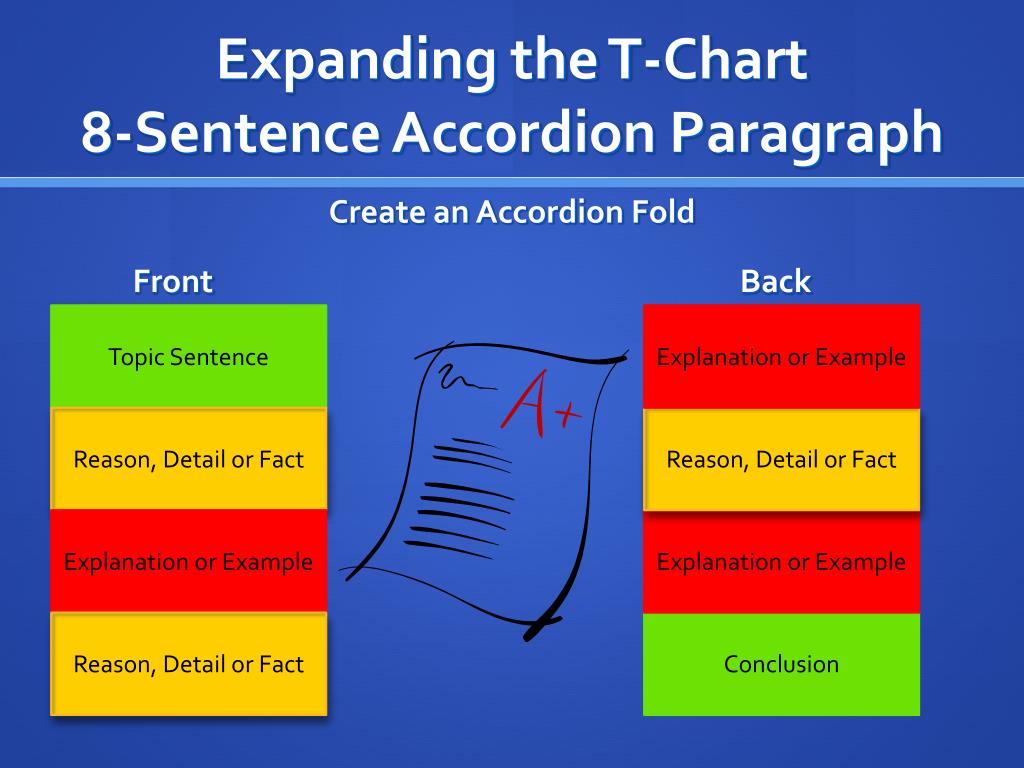 Expanding the T-Chart
8-Sentence Accordion Paragraph

Create an Accordion Fold

Front

Topic Sentence

Reason, Detail or Fact

Explanation or Example

Reason, Detail or Fact

A+

Back

Explanation or Example

Reason, Detail or Fact

Explanation or Example

Conclusion